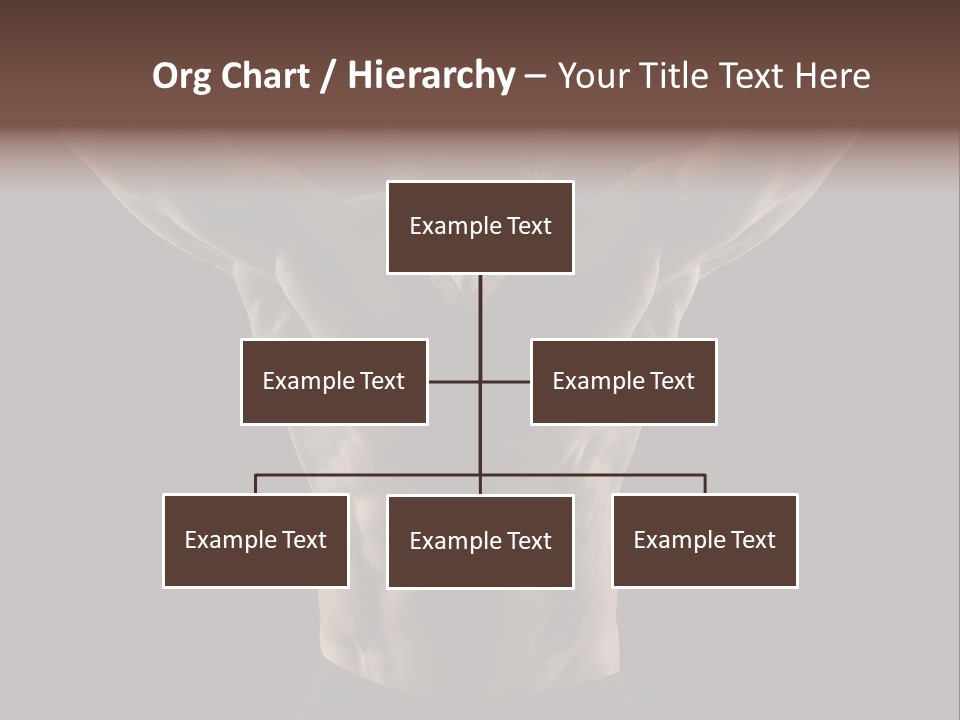 Org Chart / Hierarchy – Your Title Text Here

Example Text

Example Text

Example Text

Example Text

Example Text

Example Text